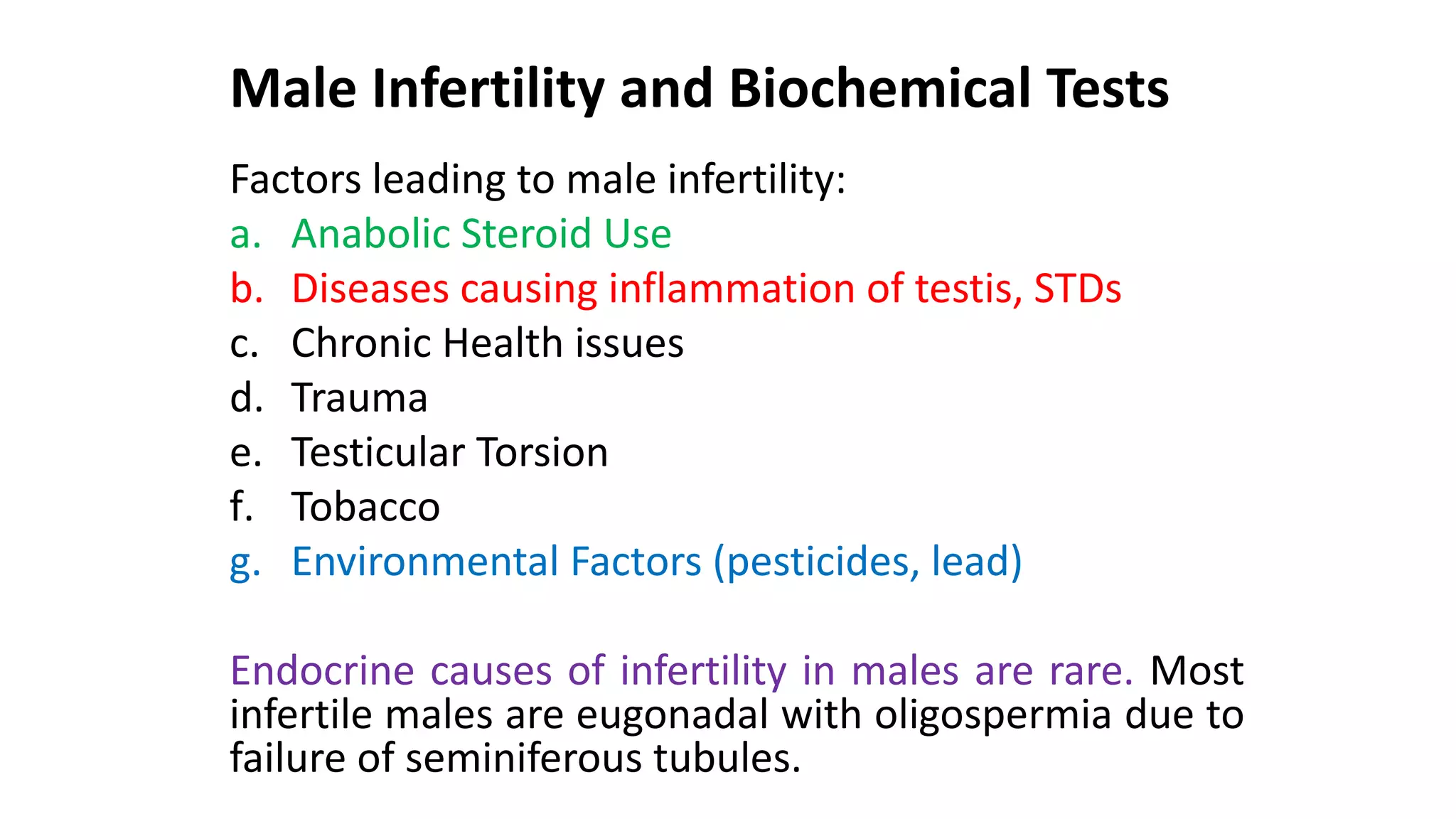 Male Infertility and Biochemical Tests

Factors leading to male infertility:

a. Anabolic Steroid Use
b. Diseases causing inflammation of testis, STDs
c. Chronic Health issues
d. Trauma
e. Testicular Torsion
f. Tobacco
g. Environmental Factors (pesticides, lead)

Endocrine causes of infertility in males are rare. Most infertile males are eugonadal with oligospermia due to failure of seminiferous tubules.